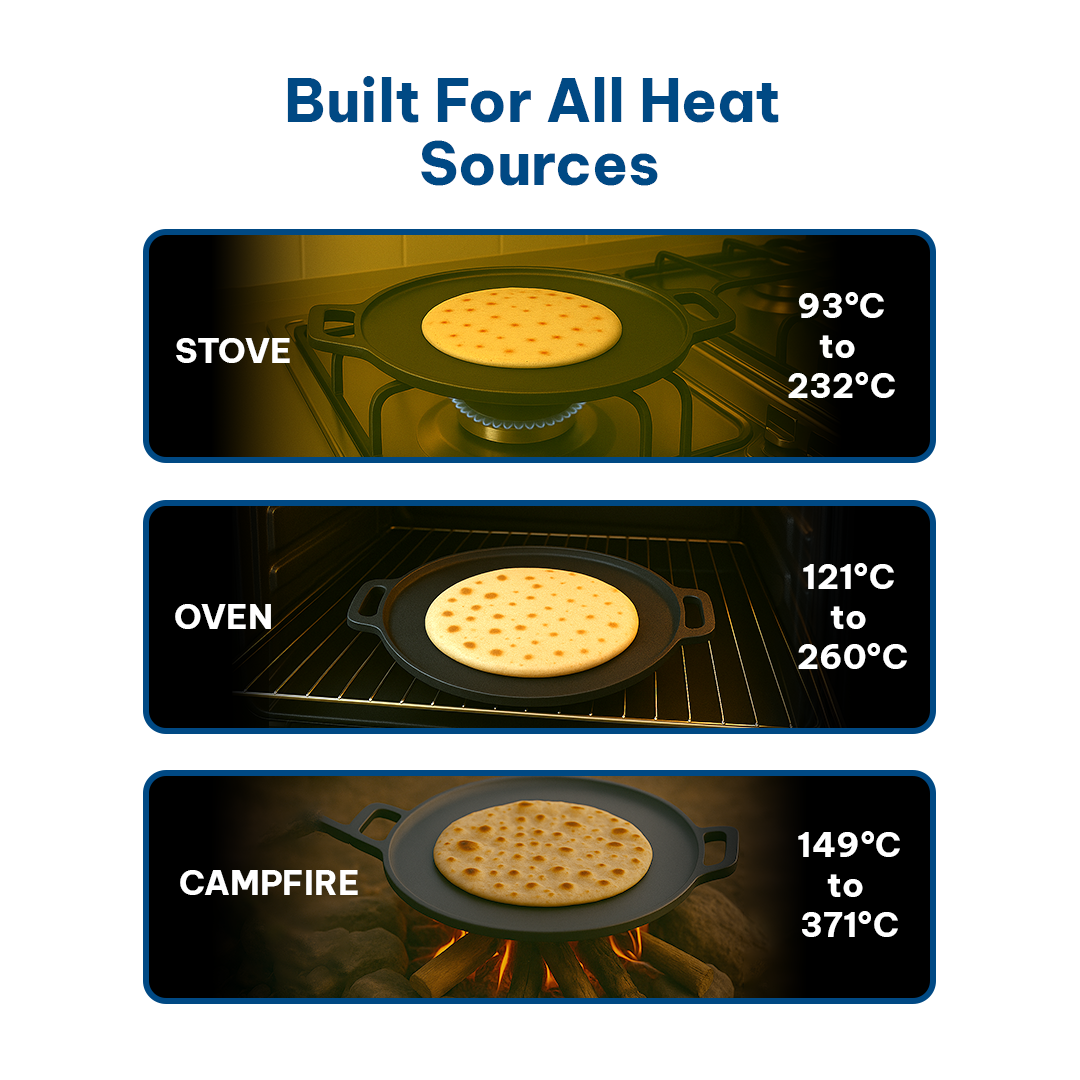 Built For All Heat Sources

STOVE

93°C to 232°C

OVEN

121°C to 260°C

CAMPFIRE

149°C to 371°C